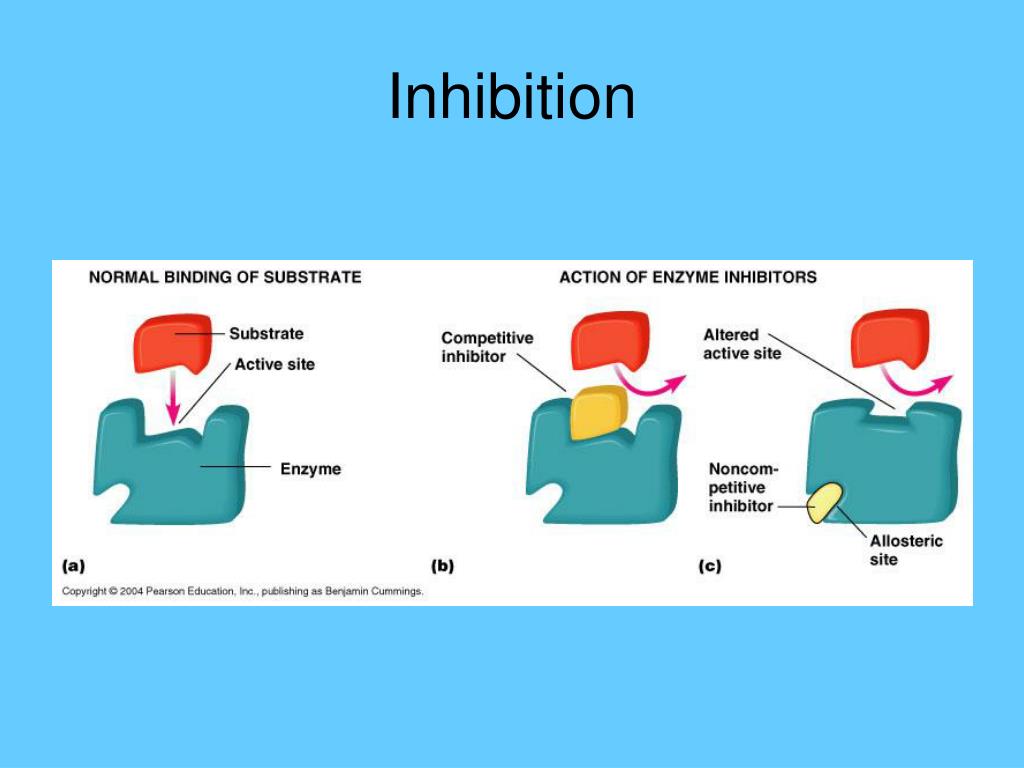 Inhibition

NORMAL BINDING OF SUBSTRATE

Substrate

Active site

Enzyme

(a)

ACTION OF ENZYME INHIBITORS

Competitive inhibitor

(b)

Altered active site

Noncompetitive inhibitor

Allosteric site

(c)

Copyright © 2004 Pearson Education, Inc., publishing as Benjamin Cummings.